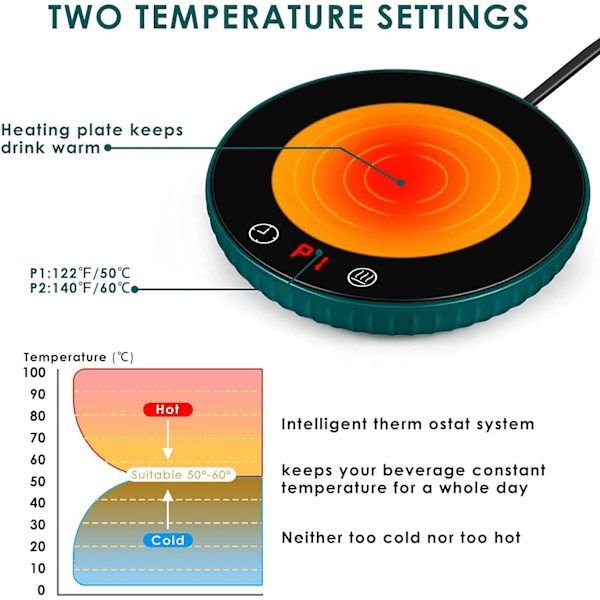 TWO TEMPERATURE SETTINGS

Heating plate keeps drink warm

P1

P1:122℉/50℃
P2:140℉/60℃

Temperature (℃)

100
90
80
70
60
50
40
30
20
10
0

Hot

Suitable 50°-60°

Cold

Intelligent therm ostat system

keeps your beverage constant temperature for a whole day

Neither too cold nor too hot